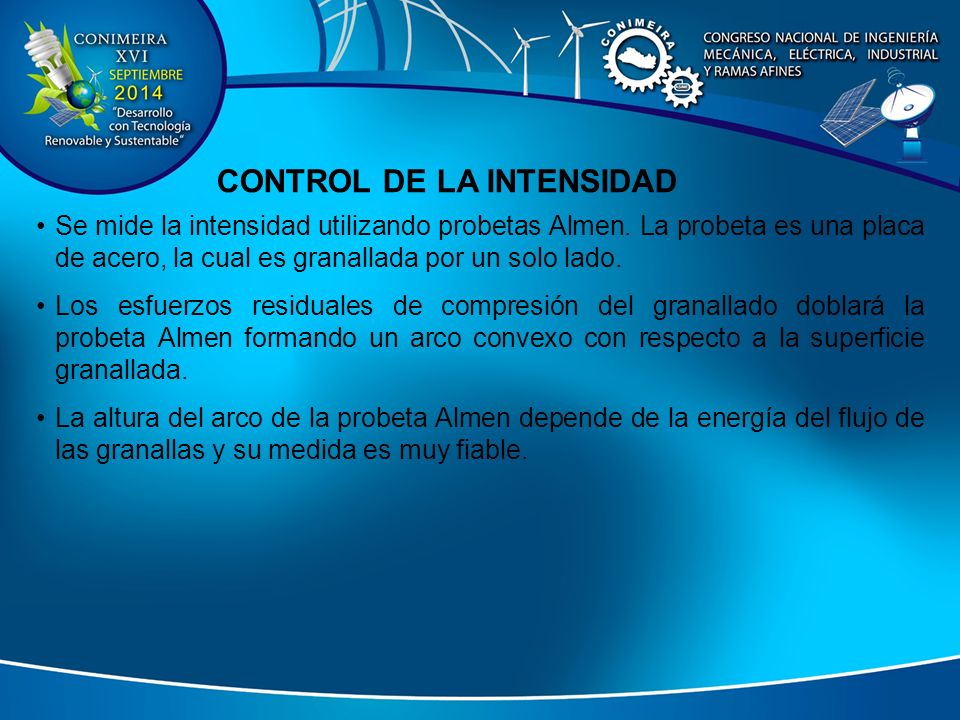 CONIMEIRA
XVI
SEPTIEMBRE
2014
"Desarrollo con Tecnología Renovable y Sustentable"

CONIMEIRA

CONGRESO NACIONAL DE INGENIERÍA MECÁNICA, ELÉCTRICA, INDUSTRIAL Y RAMAS AFINES

CONTROL DE LA INTENSIDAD

• Se mide la intensidad utilizando probetas Almen. La probeta es una placa de acero, la cual es granallada por un solo lado.

• Los esfuerzos residuales de compresión del granallado doblará la probeta Almen formando un arco convexo con respecto a la superficie granallada.

• La altura del arco de la probeta Almen depende de la energía del flujo de las granallas y su medida es muy fiable.